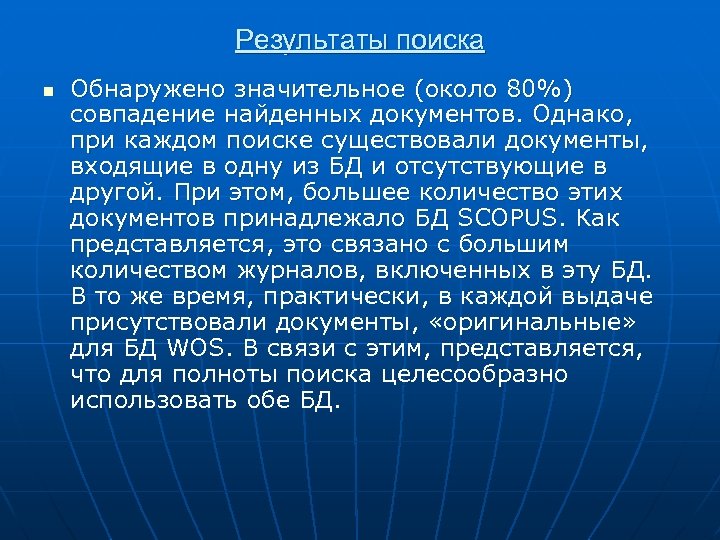 Результаты поиска

Обнаружено значительное (около 80%) совпадение найденных документов. Однако, при каждом поиске существовали документы, входящие в одну из БД и отсутствующие в другой. При этом, большее количество этих документов принадлежало БД SCOPUS. Как представляется, это связано с большим количеством журналов, включенных в эту БД. В то же время, практически, в каждой выдаче присутствовали документы, «оригинальные» для БД WOS. В связи с этим, представляется, что для полноты поиска целесообразно использовать обе БД.